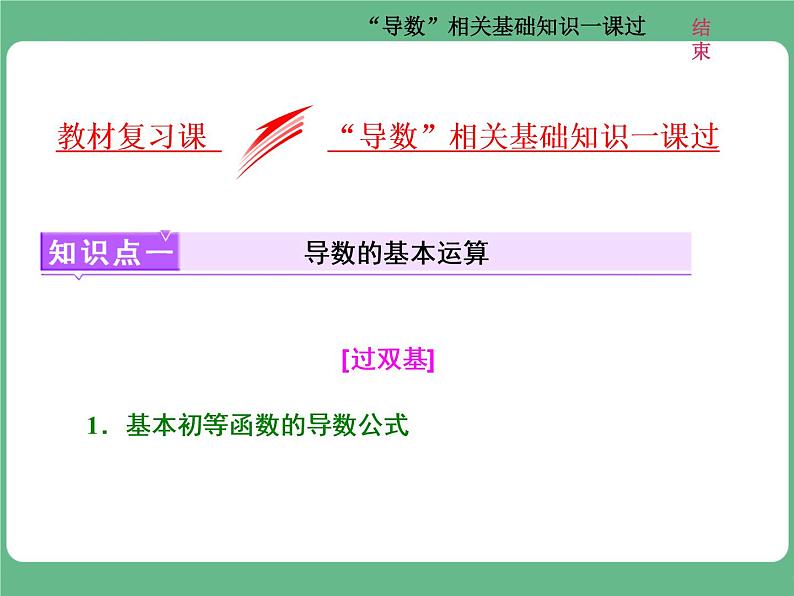 “导数”相关基础知识一课过

结束

教材复习课

“导数”相关基础知识一课过

知识点一

导数的基本运算

[过双基]

1．基本初等函数的导数公式